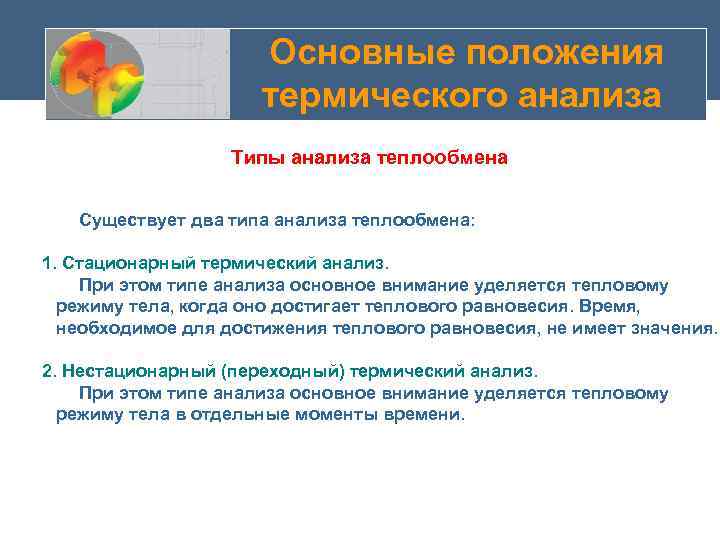 Основные положения термического анализа

Типы анализа теплообмена

Существует два типа анализа теплообмена:

1. Стационарный термический анализ.
При этом типе анализа основное внимание уделяется тепловому режиму тела, когда оно достигает теплового равновесия. Время, необходимое для достижения теплового равновесия, не имеет значения.

2. Нестационарный (переходный) термический анализ.
При этом типе анализа основное внимание уделяется тепловому режиму тела в отдельные моменты времени.